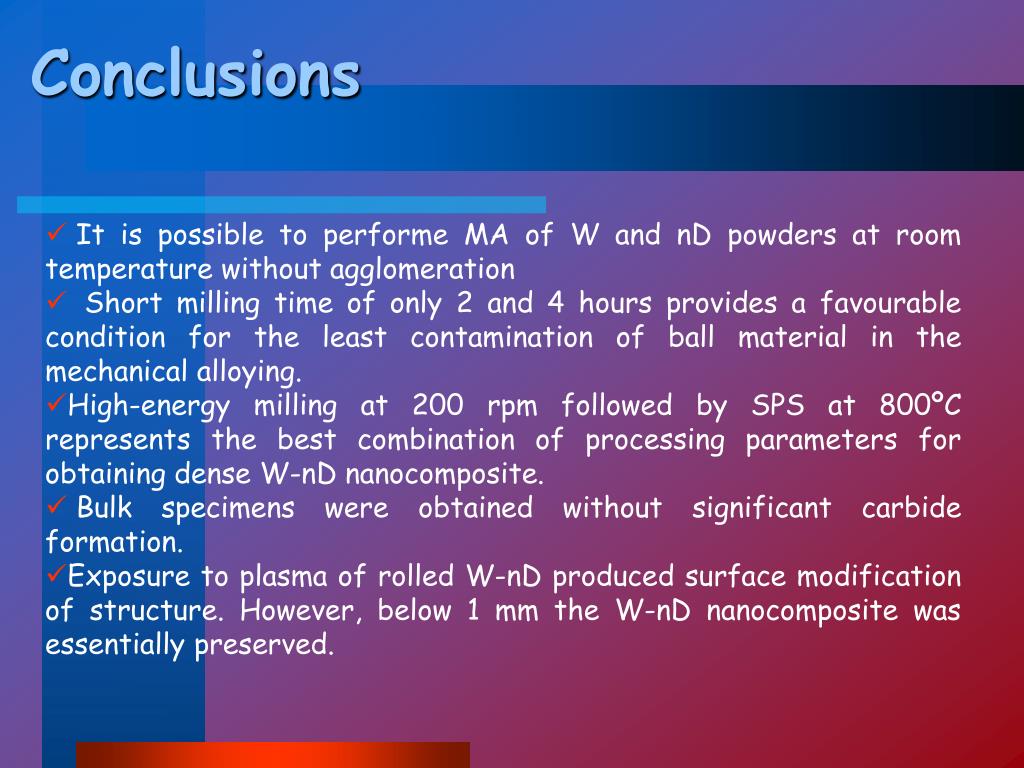 Conclusions

✓ It is possible to performe MA of W and nD powders at room temperature without agglomeration

✓ Short milling time of only 2 and 4 hours provides a favourable condition for the least contamination of ball material in the mechanical alloying.

✓High-energy milling at 200 rpm followed by SPS at 800ºC represents the best combination of processing parameters for obtaining dense W-nD nanocomposite.

✓ Bulk specimens were obtained without significant carbide formation.

✓Exposure to plasma of rolled W-nD produced surface modification of structure. However, below 1 mm the W-nD nanocomposite was essentially preserved.